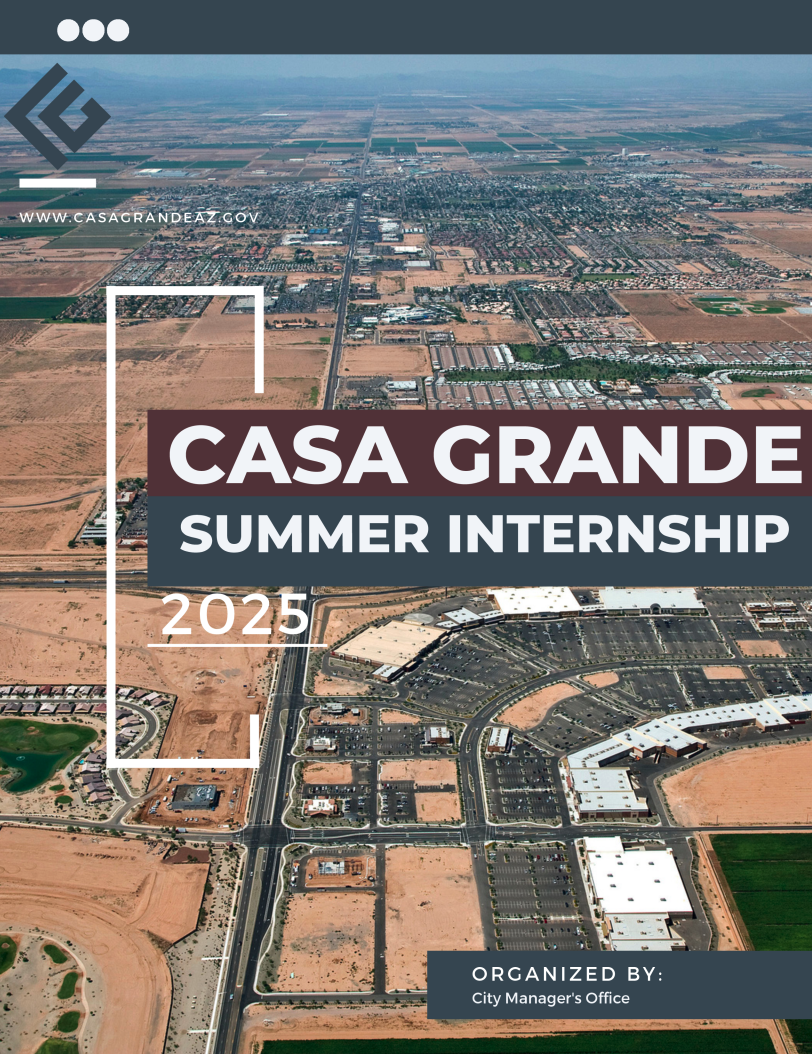 WWW.CASAGRANDEAZ.GOV

CASA GRANDE
SUMMER INTERNSHIP

2025

ORGANIZED BY:
City Manager's Office